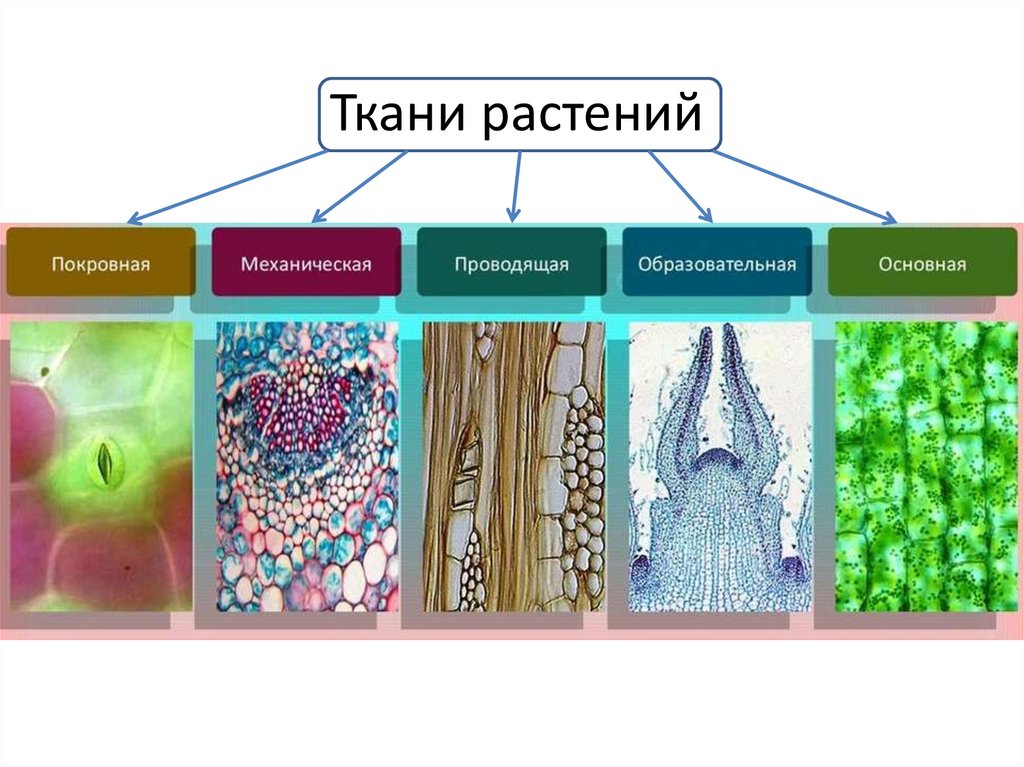 Ткани растений

Покровная

Механическая

Проводящая

Образовательная

Основная